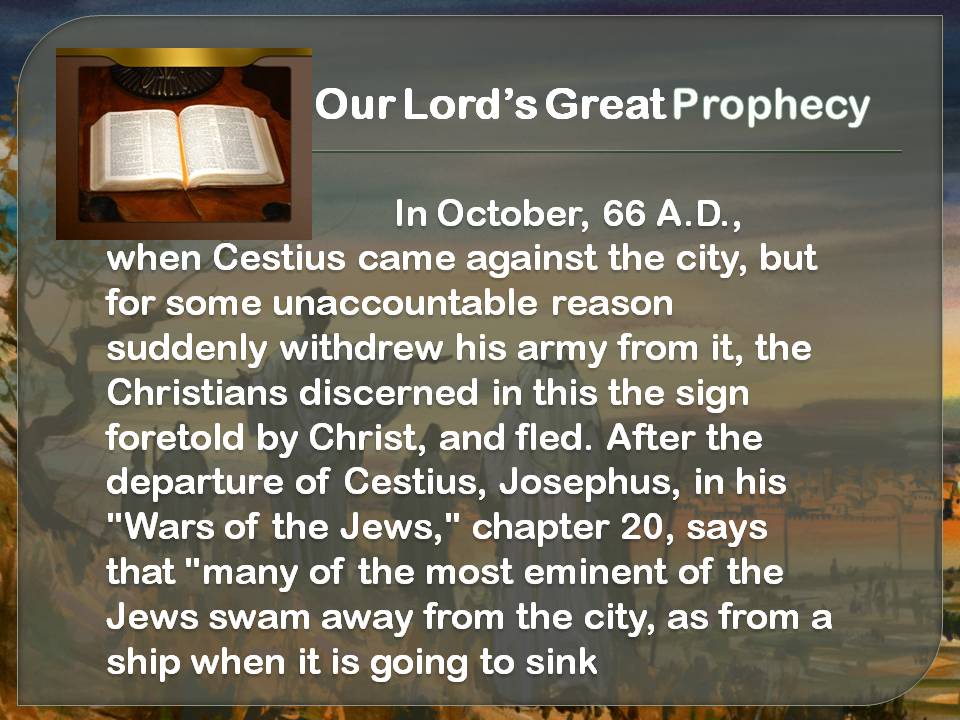 Our Lord's Great Prophecy

In October, 66 A.D., when Cestius came against the city, but for some unaccountable reason suddenly withdrew his army from it, the Christians discerned in this the sign foretold by Christ, and fled. After the departure of Cestius, Josephus, in his "Wars of the Jews," chapter 20, says that "many of the most eminent of the Jews swam away from the city, as from a ship when it is going to sink